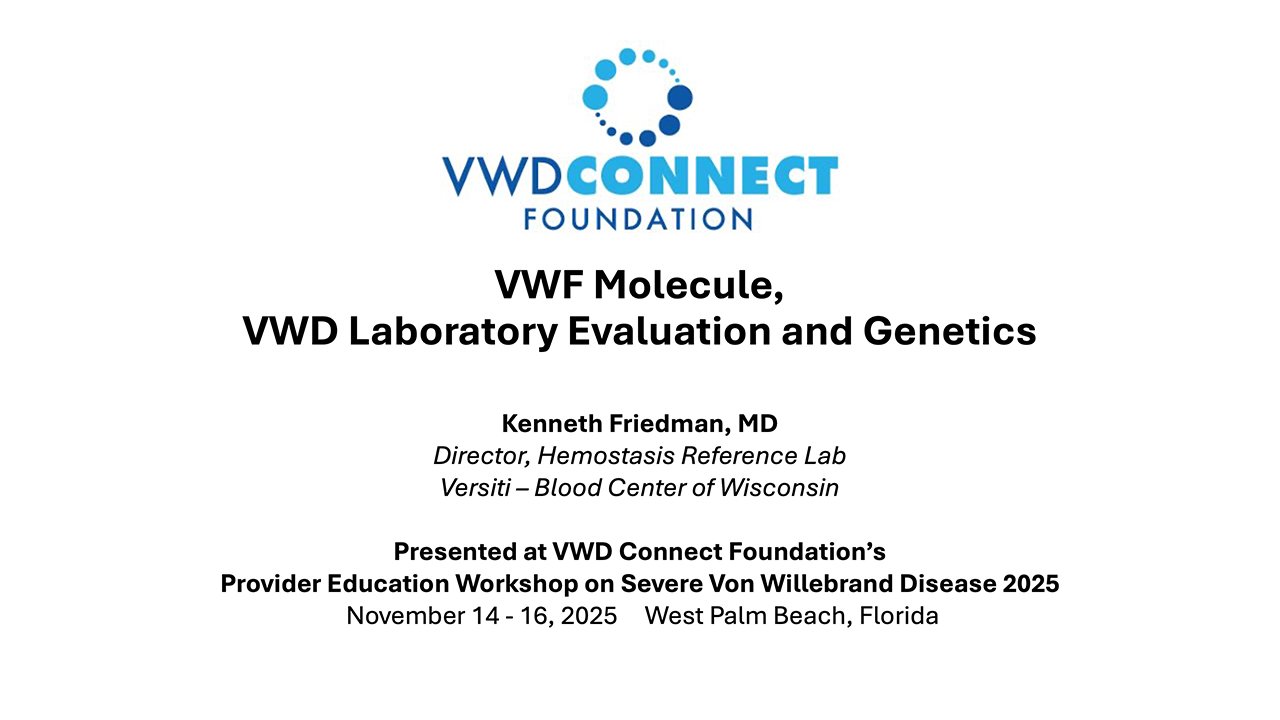 VWDCONNECT
FOUNDATION

VWF Molecule,
VWD Laboratory Evaluation and Genetics

Kenneth Friedman, MD
Director, Hemostasis Reference Lab
Versiti – Blood Center of Wisconsin

Presented at VWD Connect Foundation's
Provider Education Workshop on Severe Von Willebrand Disease 2025
November 14 - 16, 2025 West Palm Beach, Florida